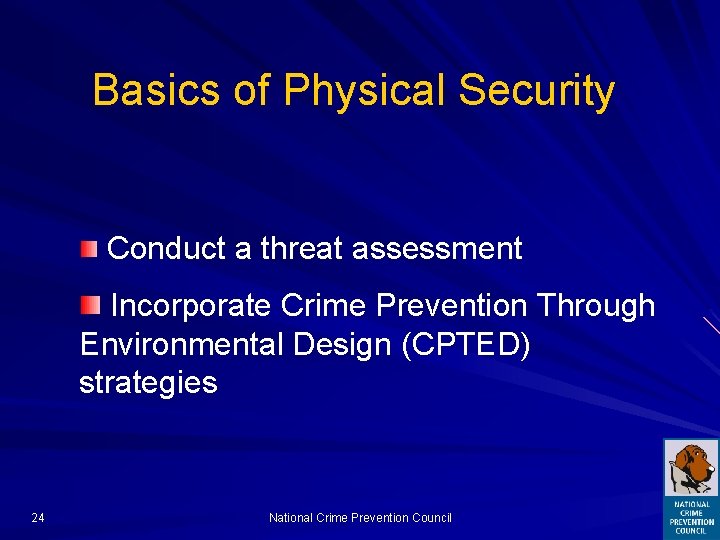 Basics of Physical Security

Conduct a threat assessment

Incorporate Crime Prevention Through Environmental Design (CPTED) strategies

24

National Crime Prevention Council

NATIONAL CRIME PREVENTION COUNCIL